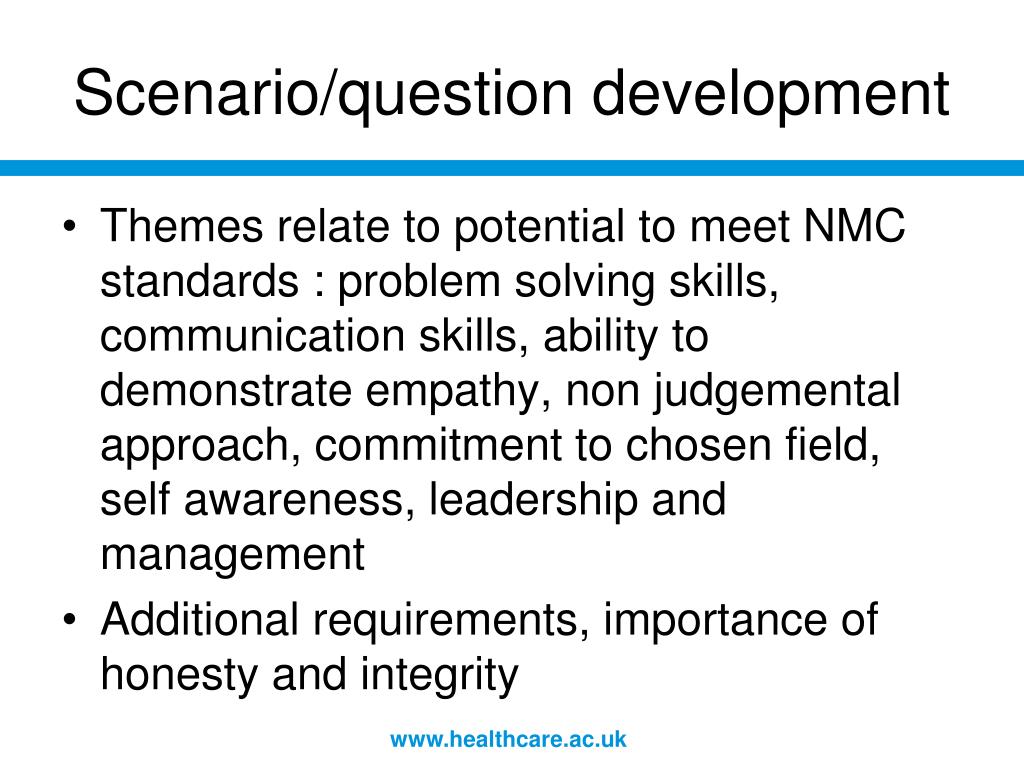 Scenario/question development

• Themes relate to potential to meet NMC standards : problem solving skills, communication skills, ability to demonstrate empathy, non judgemental approach, commitment to chosen field, self awareness, leadership and management

• Additional requirements, importance of honesty and integrity

www.healthcare.ac.uk